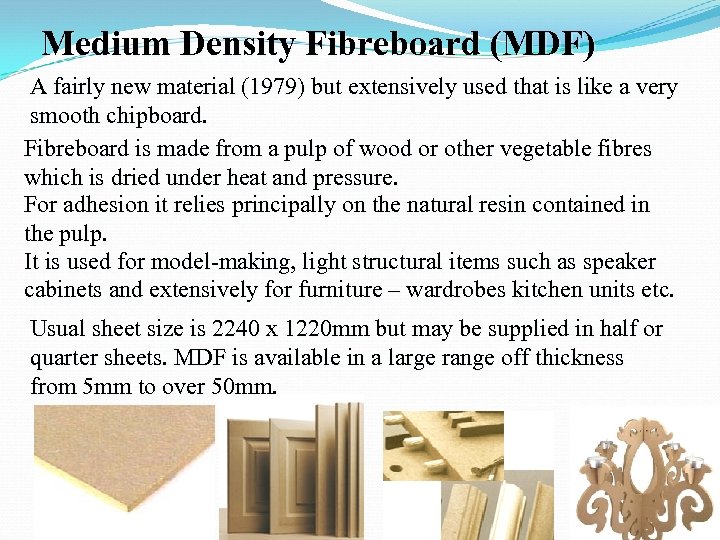 Medium Density Fibreboard (MDF)

A fairly new material (1979) but extensively used that is like a very smooth chipboard.

Fibreboard is made from a pulp of wood or other vegetable fibres which is dried under heat and pressure.
For adhesion it relies principally on the natural resin contained in the pulp.
It is used for model-making, light structural items such as speaker cabinets and extensively for furniture – wardrobes kitchen units etc.

Usual sheet size is 2240 x 1220mm but may be supplied in half or quarter sheets. MDF is available in a large range off thickness from 5mm to over 50mm.